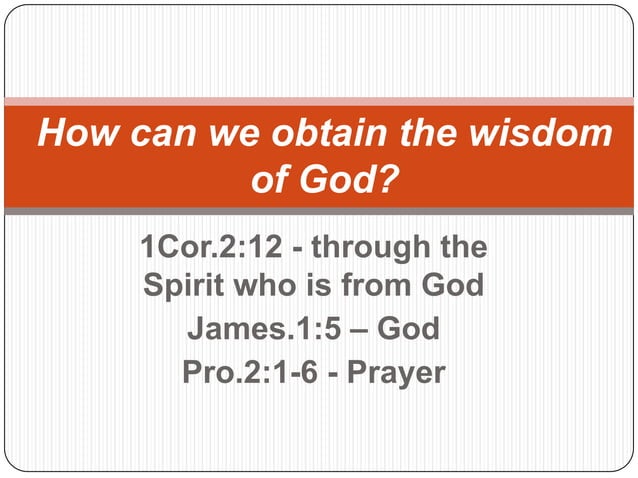 How can we obtain the wisdom of God?

1Cor.2:12 - through the Spirit who is from God

James.1:5 – God

Pro.2:1-6 - Prayer